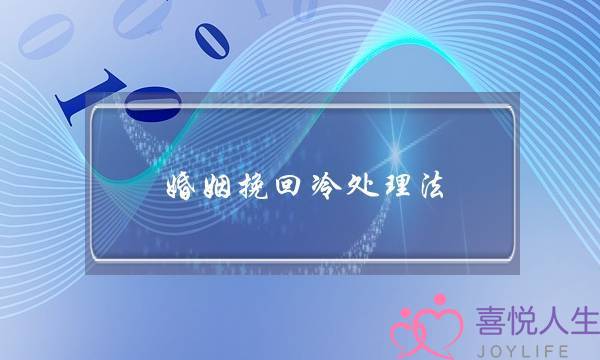 婚姻挽回冷处理法

喜悦人生
JOYLIFE